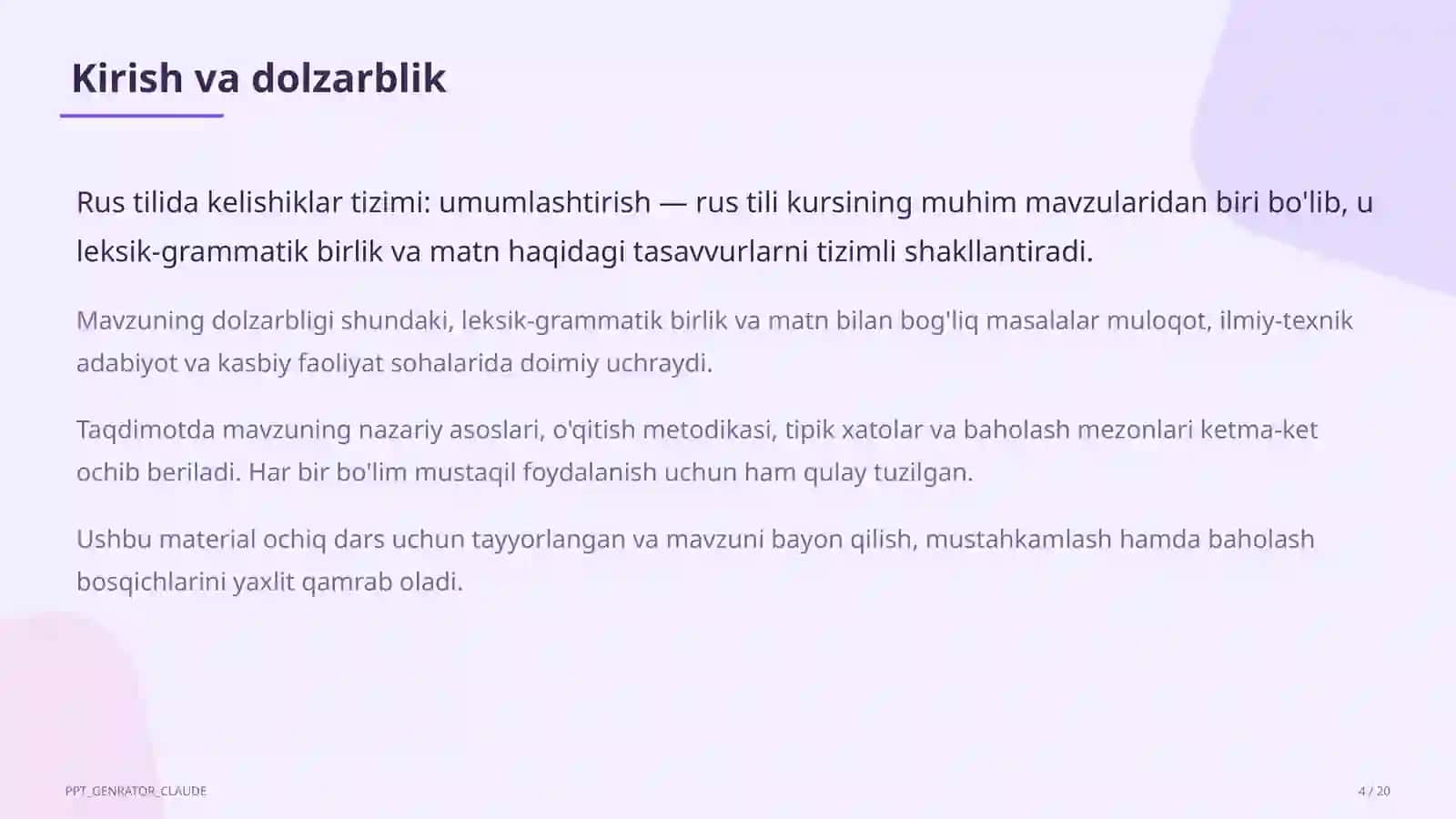 Kirish va dolzarblik

Rus tilida kelishiklar tizimi: umumlashtirish — rus tili kursining muhim mavzularidan biri bo'lib, u leksik-grammatik birlik va matn haqidagi tasavvurlarni tizimli shakllantiradi.

Mavzuning dolzarbligi shundaki, leksik-grammatik birlik va matn bilan bog'liq masalalar muloqot, ilmiy-texnik adabiyot va kasbiy faoliyat sohalarida doimiy uchraydi.

Taqdimotda mavzuning nazariy asoslari, o'qitish metodikasi, tipik xatolar va baholash mezonlari ketma-ket ochib beriladi. Har bir bo'lim mustaqil foydalanish uchun ham qulay tuzilgan.

Ushbu material ochiq dars uchun tayyorlangan va mavzuni bayon qilish, mustahkamlash hamda baholash bosqichlarini yaxlit qamrab oladi.

PPT_GENRATOR_CLAUDE

4 / 20